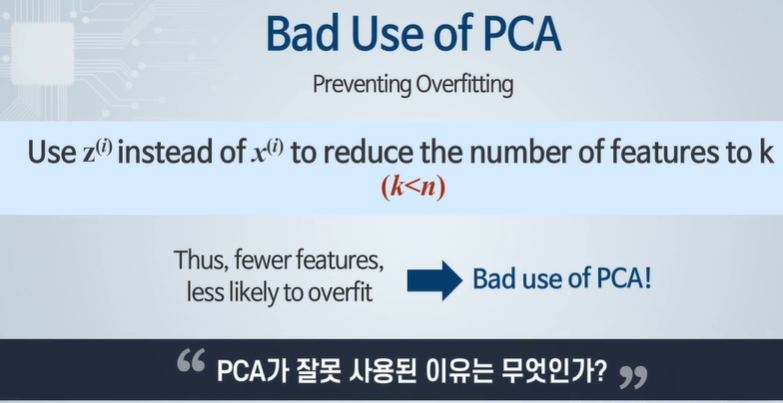 Bad Use of PCA

Preventing Overfitting

Use $z^{(i)}$ instead of $x^{(i)}$ to reduce the number of features to k

$(k<n)$

Thus, fewer features, less likely to overfit

Bad use of PCA!

“ PCA가 잘못 사용된 이유는 무엇인가? ”